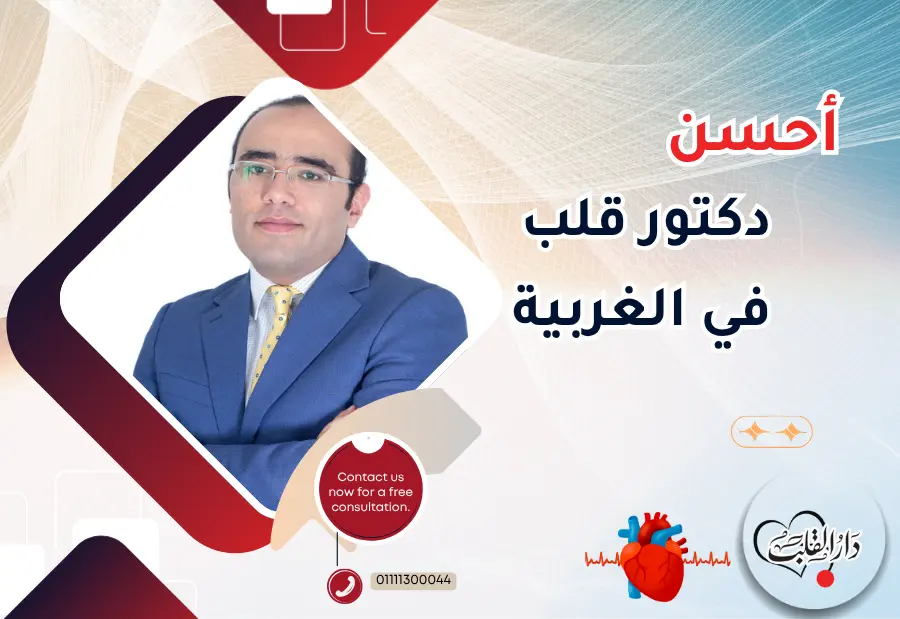 أحسن
دكتور قلب
في الغربية

Contact us now for a free consultation.

01111300044

دار القلب